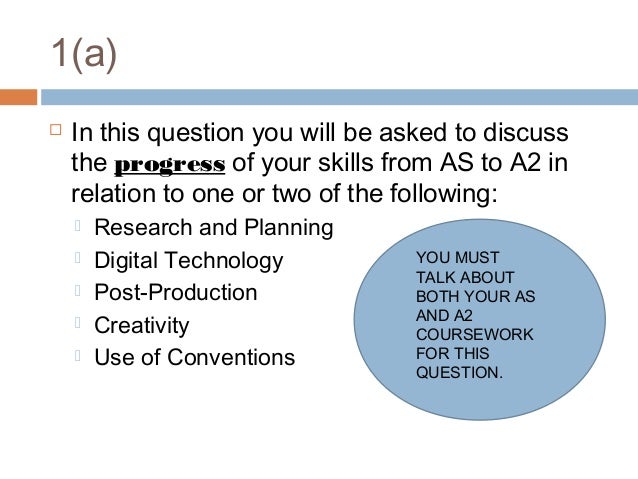 1(a)

In this question you will be asked to discuss the progress of your skills from AS to A2 in relation to one or two of the following:

Research and Planning
Digital Technology
Post-Production
Creativity
Use of Conventions

YOU MUST TALK ABOUT BOTH YOUR AS AND A2 COURSEWORK FOR THIS QUESTION.